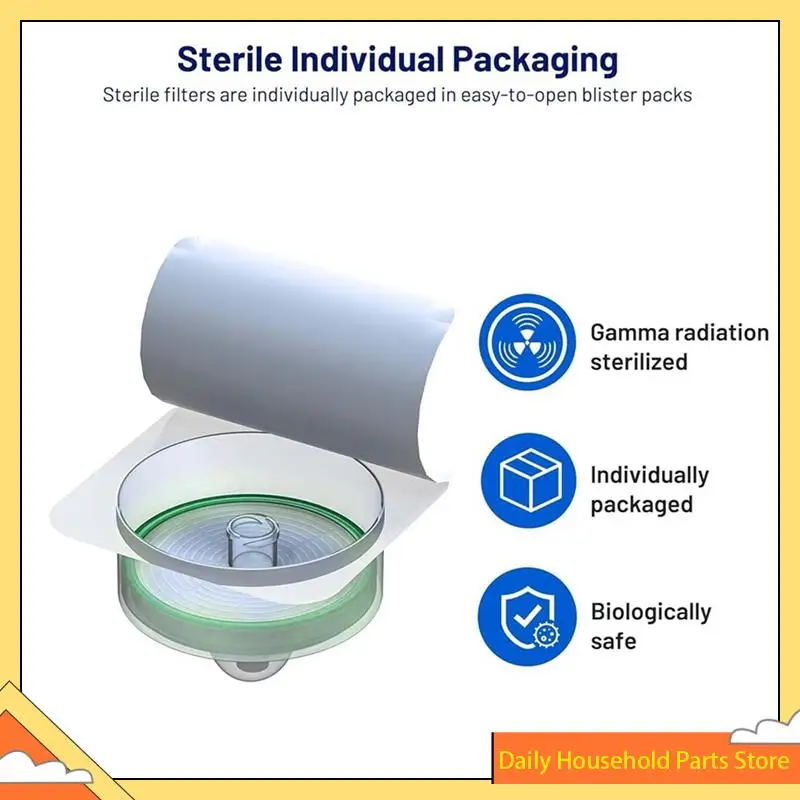 Sterile Individual Packaging

Sterile filters are individually packaged in easy-to-open blister packs

Gamma radiation sterilized

Individually packaged

Biologically safe

Daily Household Parts Store